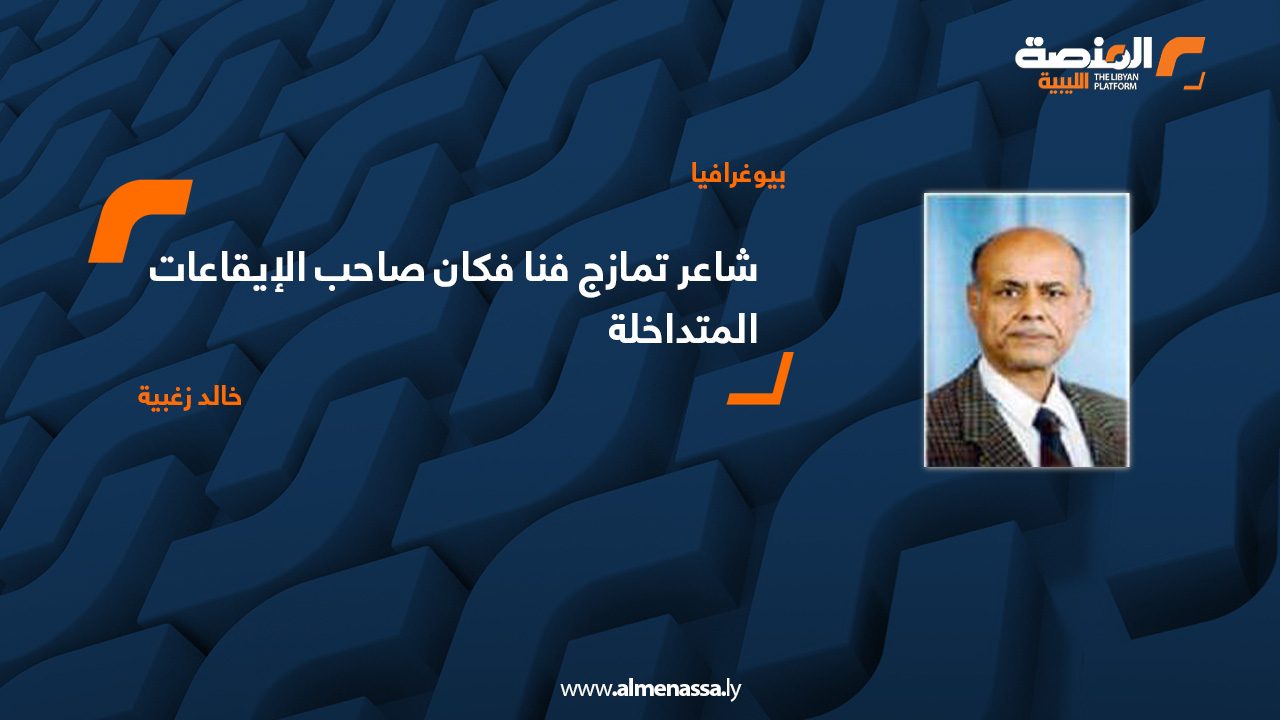 المنصة الليبية
THE LIBYAN PLATFORM

بيوغرافيا

شاعر تمازج فنا فكان صاحب الإيقاعات المتداخلة

خالد زغبية

www.almenassa.ly